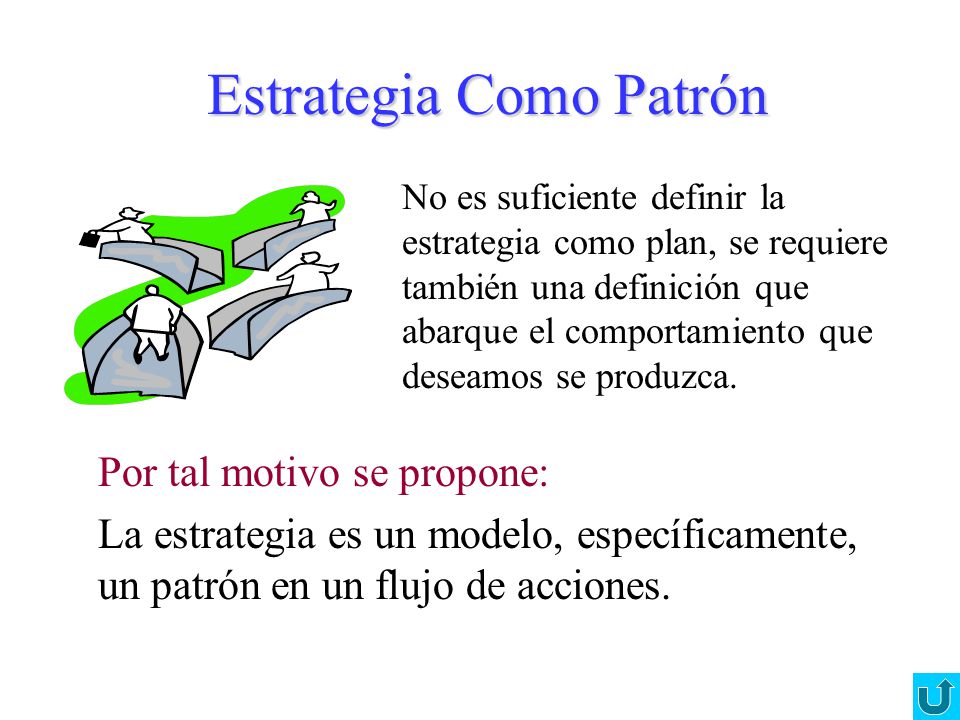 Estrategia Como Patrón

No es suficiente definir la estrategia como plan, se requiere también una definición que abarque el comportamiento que deseamos se produzca.

Por tal motivo se propone:

La estrategia es un modelo, específicamente, un patrón en un flujo de acciones.